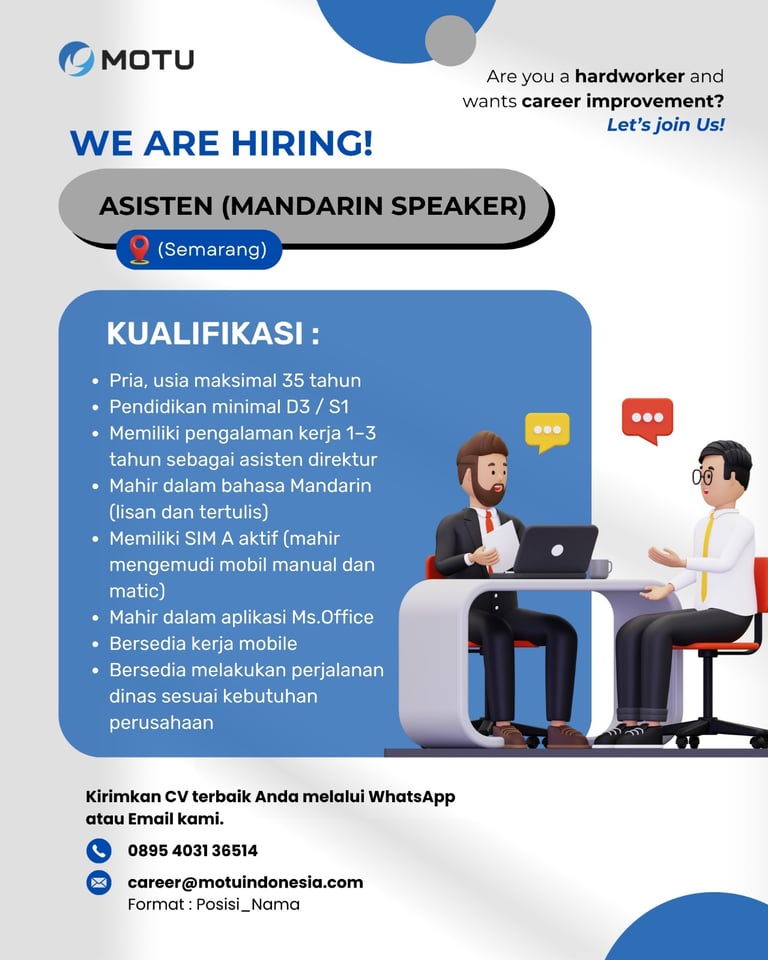 MOTU

Are you a hardworker and wants career improvement?
Let's join Us!

WE ARE HIRING!

ASISTEN (MANDARIN SPEAKER)

(Semarang)

KUALIFIKASI :

• Pria, usia maksimal 35 tahun
• Pendidikan minimal D3 / S1
• Memiliki pengalaman kerja 1-3 tahun sebagai asisten direktur
• Mahir dalam bahasa Mandarin (lisan dan tertulis)
• Memiliki SIM A aktif (mahir mengemudi mobil manual dan matic)
• Mahir dalam aplikasi Ms.Office
• Bersedia kerja mobile
• Bersedia melakukan perjalanan dinas sesuai kebutuhan perusahaan

Kirimkan CV terbaik Anda melalui WhatsApp atau Email kami.

0895 4031 36514

career@motuindonesia.com
Format : Posisi_Nama